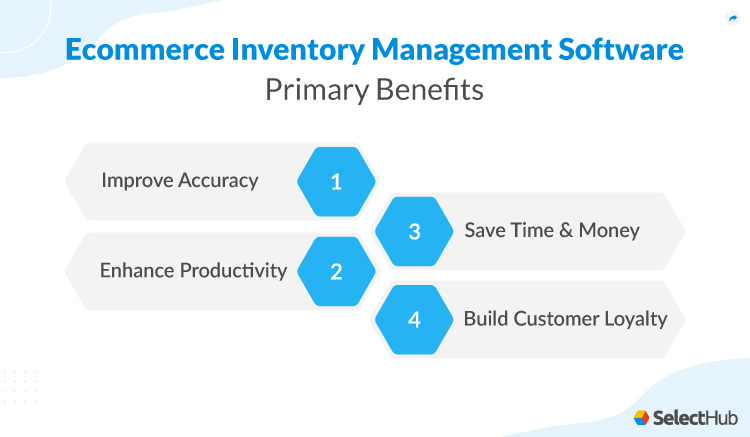 Ecommerce Inventory Management Software
Primary Benefits

Improve Accuracy 1

3 Save Time & Money

Enhance Productivity 2

4 Build Customer Loyalty

SelectHub